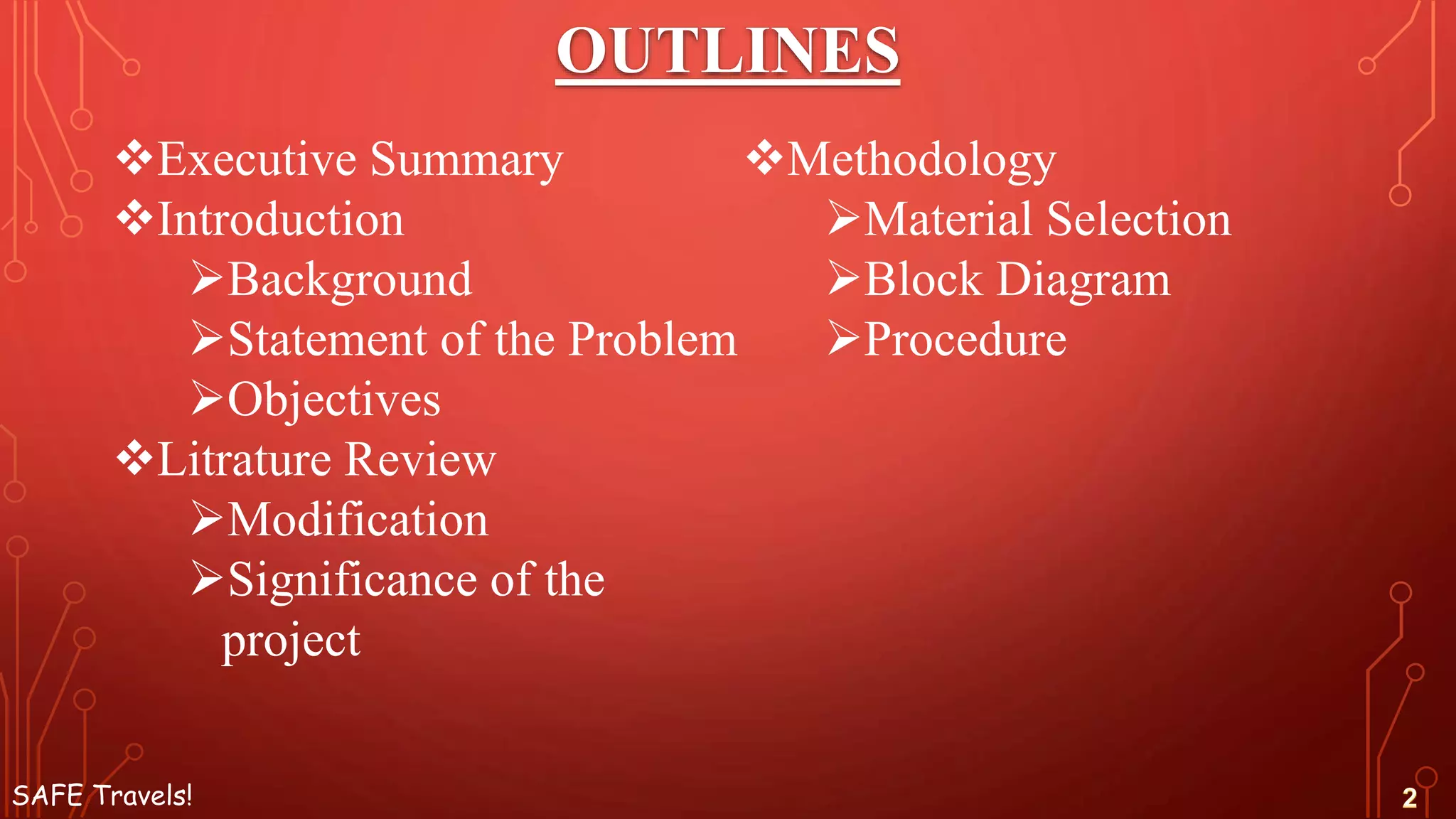 OUTLINES

❖Executive Summary
❖Introduction
➢Background
➢Statement of the Problem
➢Objectives
❖Litrature Review
➢Modification
➢Significance of the project

❖Methodology
➢Material Selection
➢Block Diagram
➢Procedure

SAFE Travels!

2